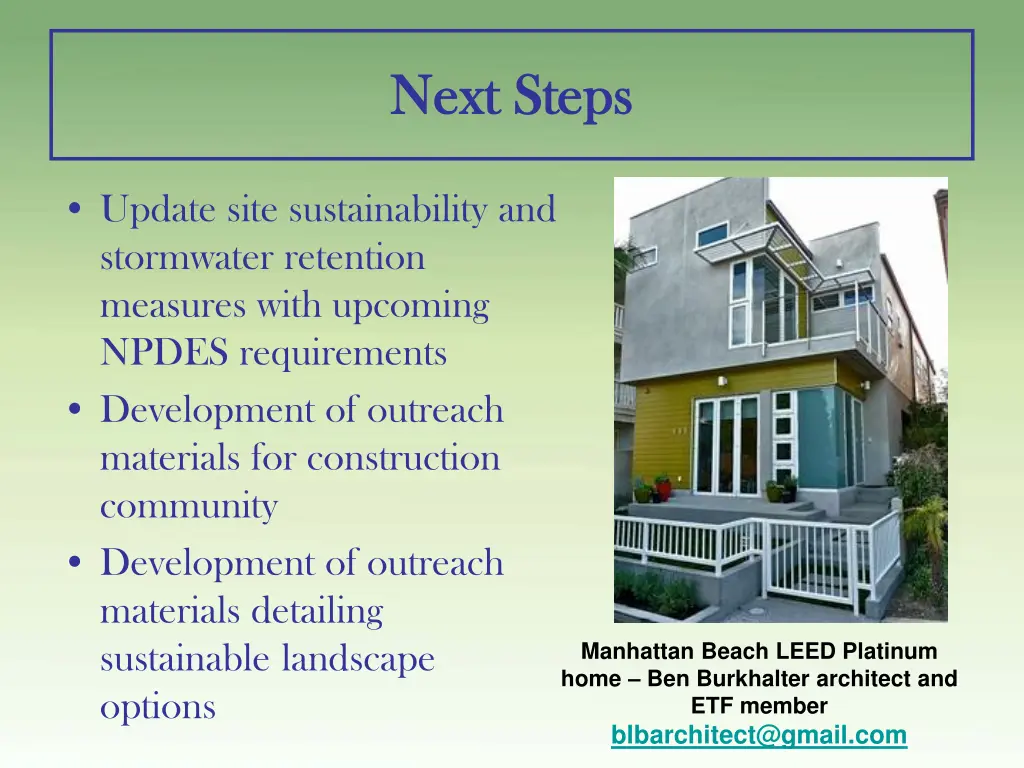 Next Steps

• Update site sustainability and stormwater retention measures with upcoming NPDES requirements
• Development of outreach materials for construction community
• Development of outreach materials detailing sustainable landscape options

Manhattan Beach LEED Platinum home – Ben Burkhalter architect and ETF member
blbarchitect@gmail.com